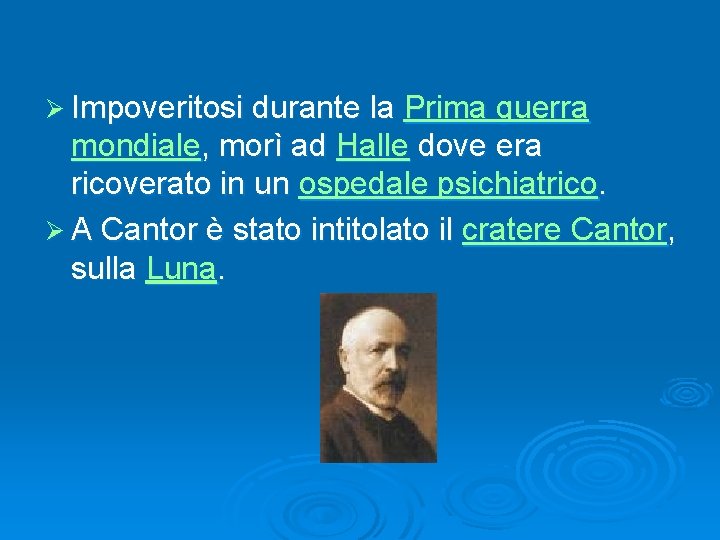 ➢ Impoveritosi durante la Prima guerra mondiale, morì ad Halle dove era ricoverato in un ospedale psichiatrico.

➢ A Cantor è stato intitolato il cratere Cantor, sulla Luna.